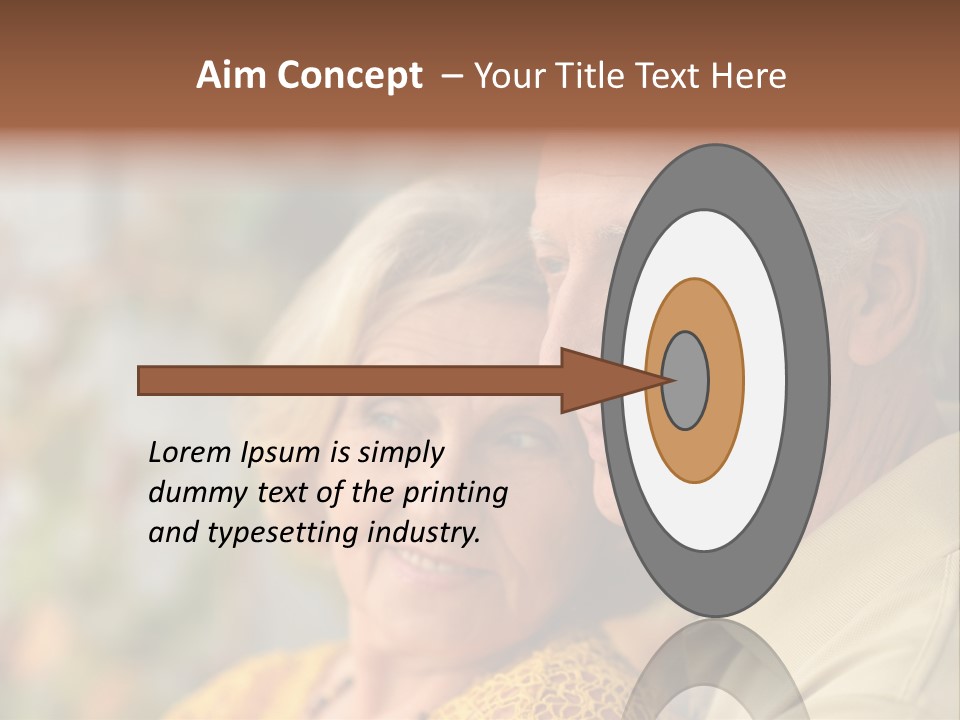 Aim Concept – Your Title Text Here

Lorem Ipsum is simply dummy text of the printing and typesetting industry.